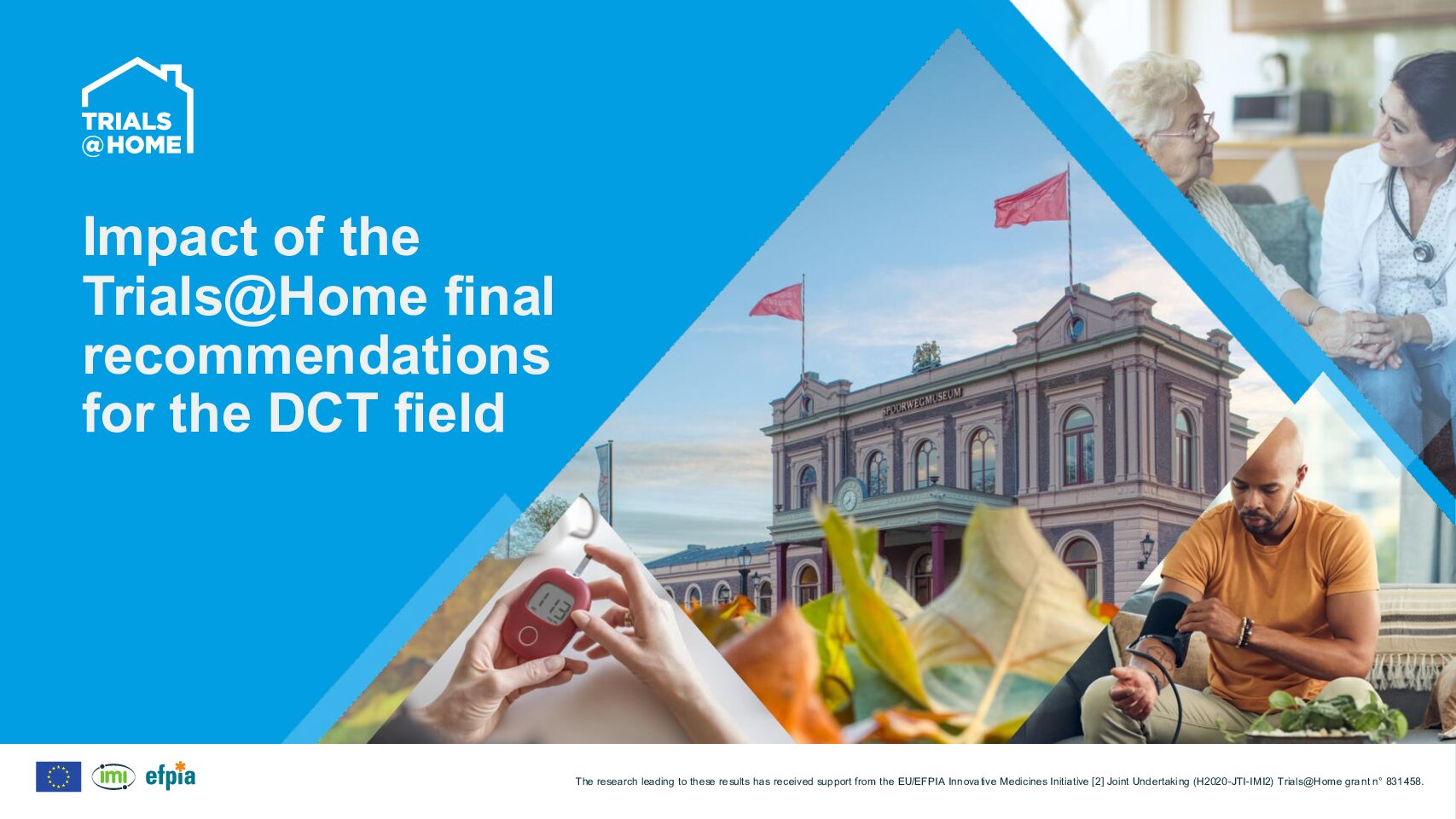 TRIALS
@HOME

Impact of the Trials@Home final recommendations for the DCT field

SPOORWEGMUSEUM

113

imi efpia

The research leading to these results has received support from the EU/EFPIA Innovative Medicines Initiative [2] Joint Undertaking (H2020-JTI-IMI2) Trials@Home grant n° 831458.